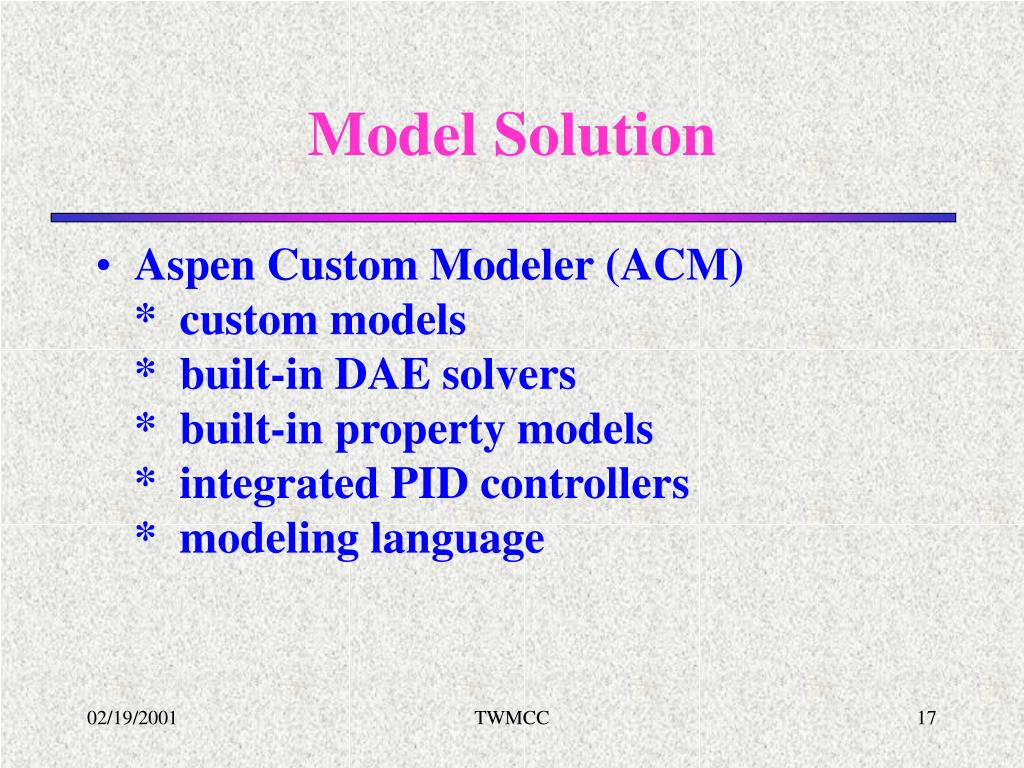 Model Solution

• Aspen Custom Modeler (ACM)
* custom models
* built-in DAE solvers
* built-in property models
* integrated PID controllers
* modeling language

02/19/2001

TWMCC

17